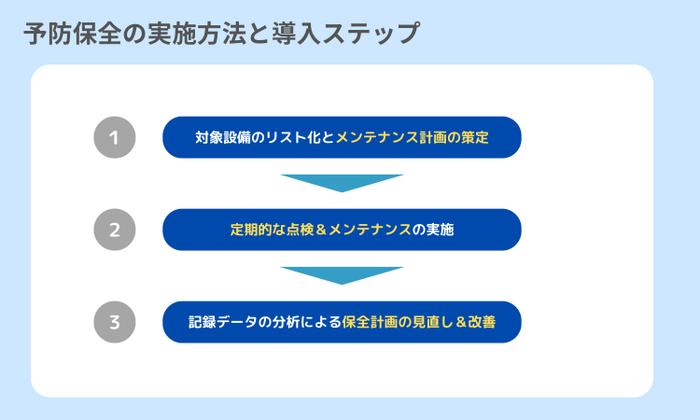 予防保全の実施方法と導入ステップ

1

対象設備のリスト化とメンテナンス計画の策定

2

定期的な点検＆メンテナンスの実施

3

記録データの分析による保全計画の見直し＆改善